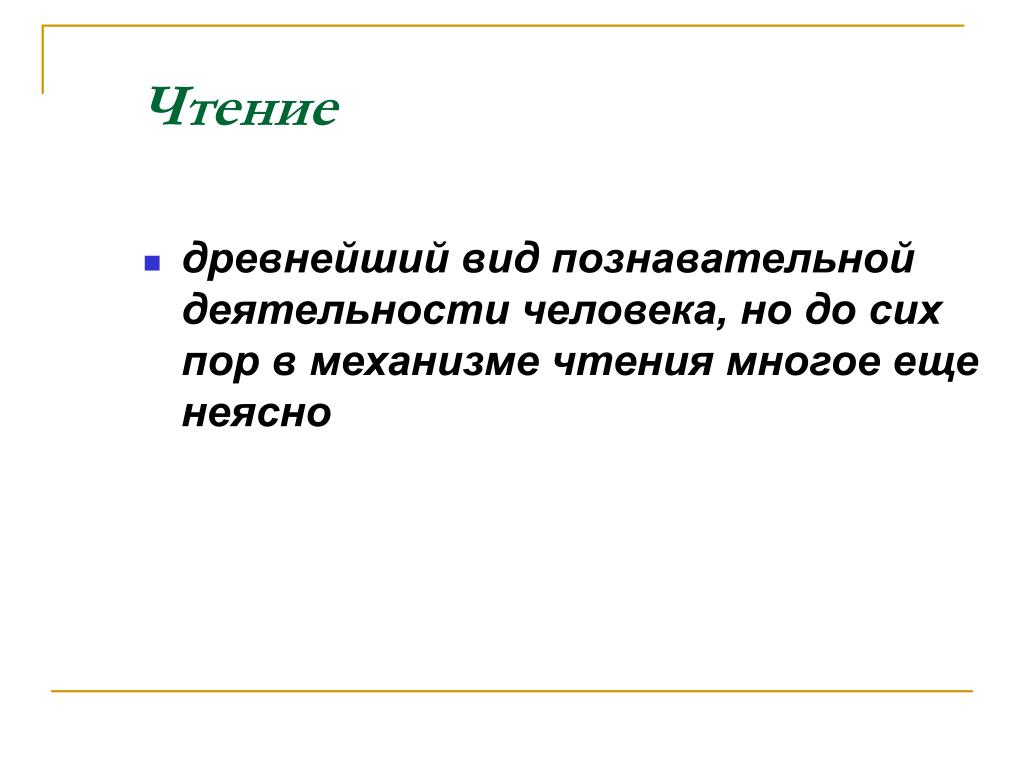 Чтение

древнейший вид познавательной деятельности человека, но до сих пор в механизме чтения многое еще неясно